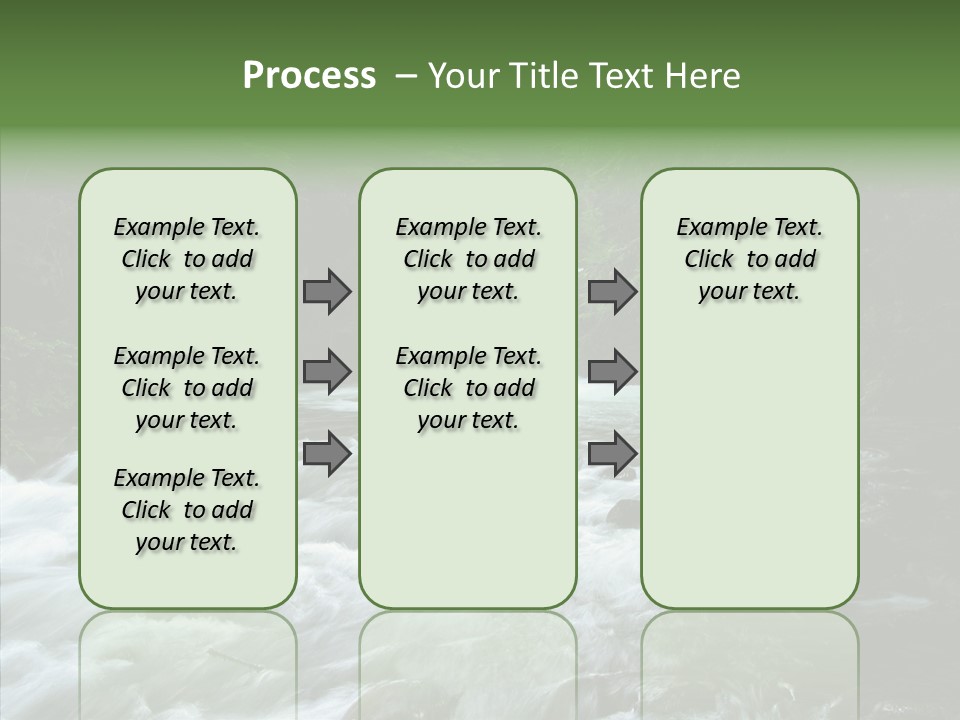 Process – Your Title Text Here

Example Text. Click to add your text.

Example Text. Click to add your text.

Example Text. Click to add your text.

Example Text. Click to add your text.

Example Text. Click to add your text.

Example Text. Click to add your text.